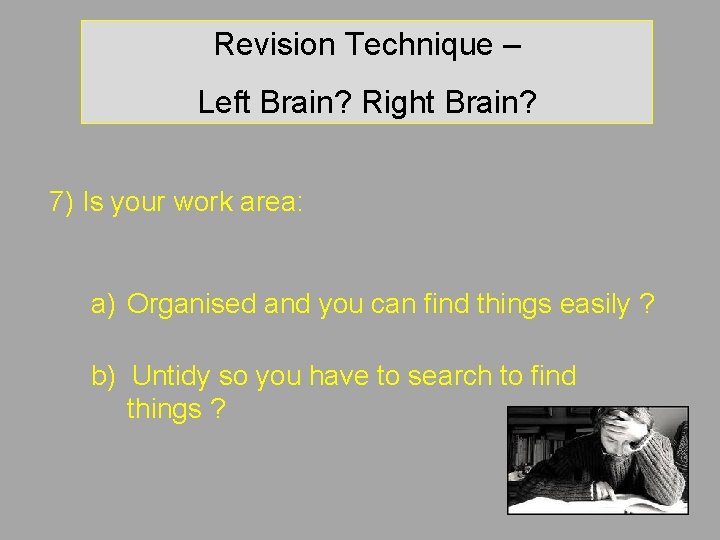 Revision Technique –

Left Brain? Right Brain?

7) Is your work area:

a) Organised and you can find things easily ?

b) Untidy so you have to search to find things ?